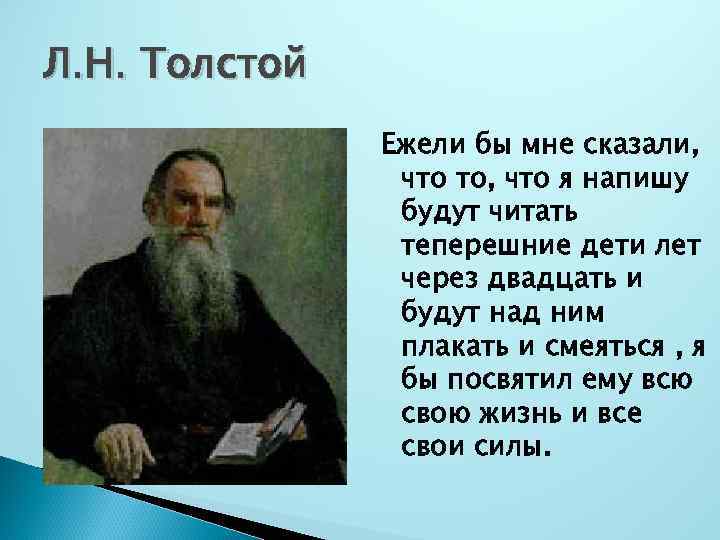 Л.Н. Толстой

Ежели бы мне сказали, что то, что я напишу будут читать теперешние дети лет через двадцать и будут над ним плакать и смеяться , я бы посвятил ему всю свою жизнь и все свои силы.